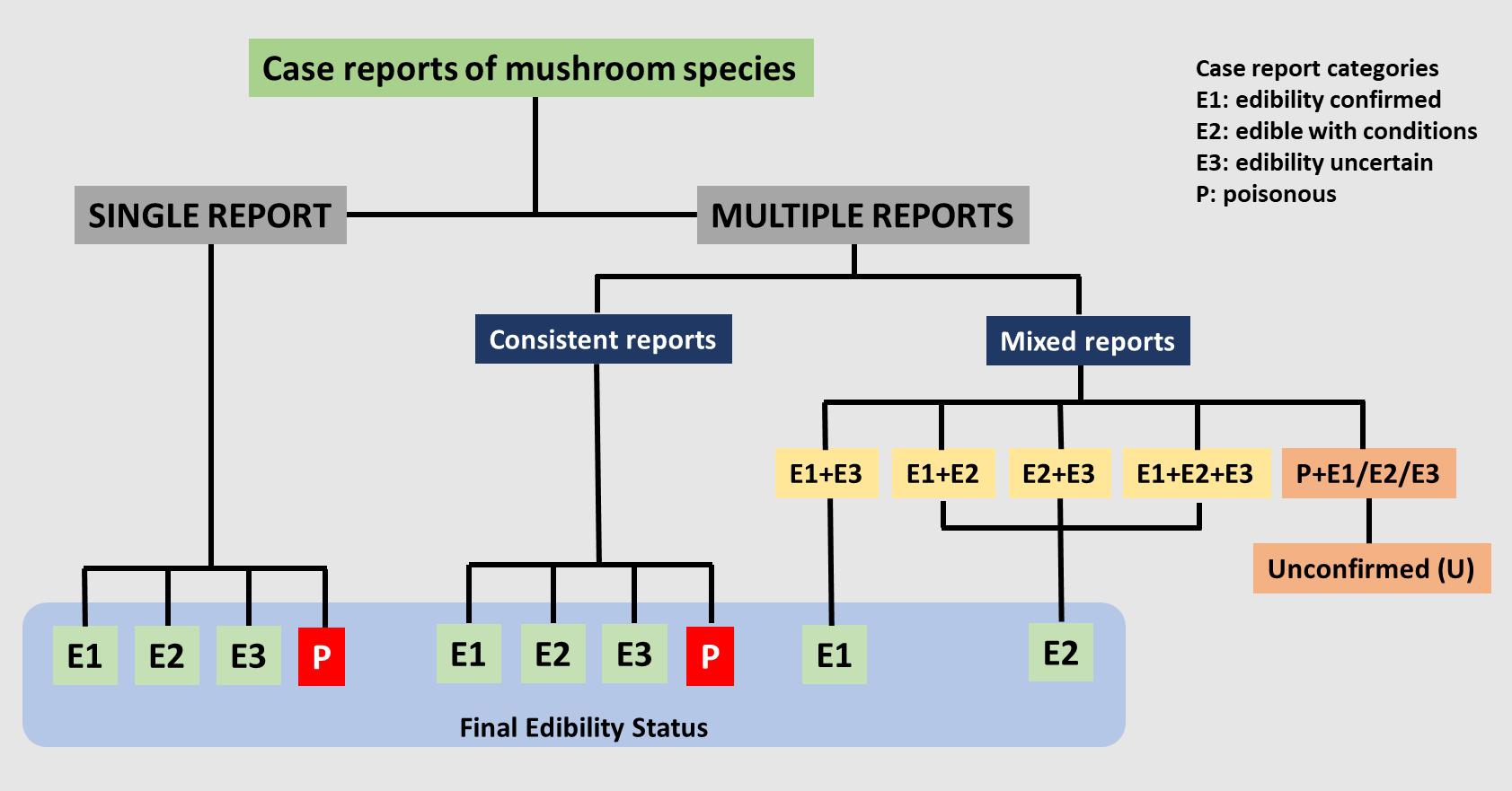 Case reports of mushroom species

Case report categories
E1: edibility confirmed
E2: edible with conditions
E3: edibility uncertain
P: poisonous

SINGLE REPORT

MULTIPLE REPORTS

Consistent reports

Mixed reports

E1+E3

E1+E2

E2+E3

E1+E2+E3

P+E1/E2/E3

Unconfirmed (U)

E1 E2 E3 P

E1 E2 E3 P

E1

E2

Final Edibility Status